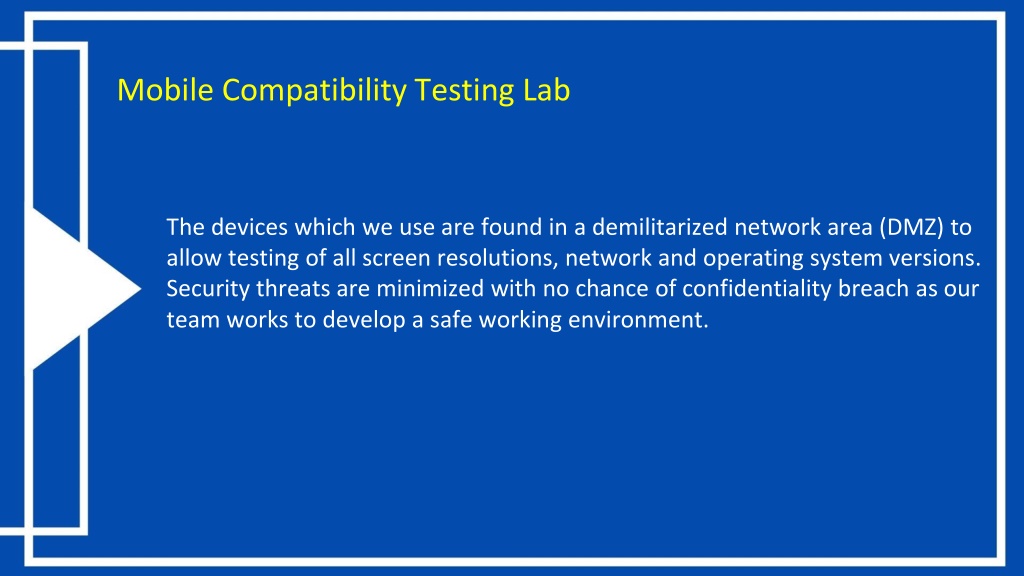 Mobile Compatibility Testing Lab

The devices which we use are found in a demilitarized network area (DMZ) to allow testing of all screen resolutions, network and operating system versions. Security threats are minimized with no chance of confidentiality breach as our team works to develop a safe working environment.